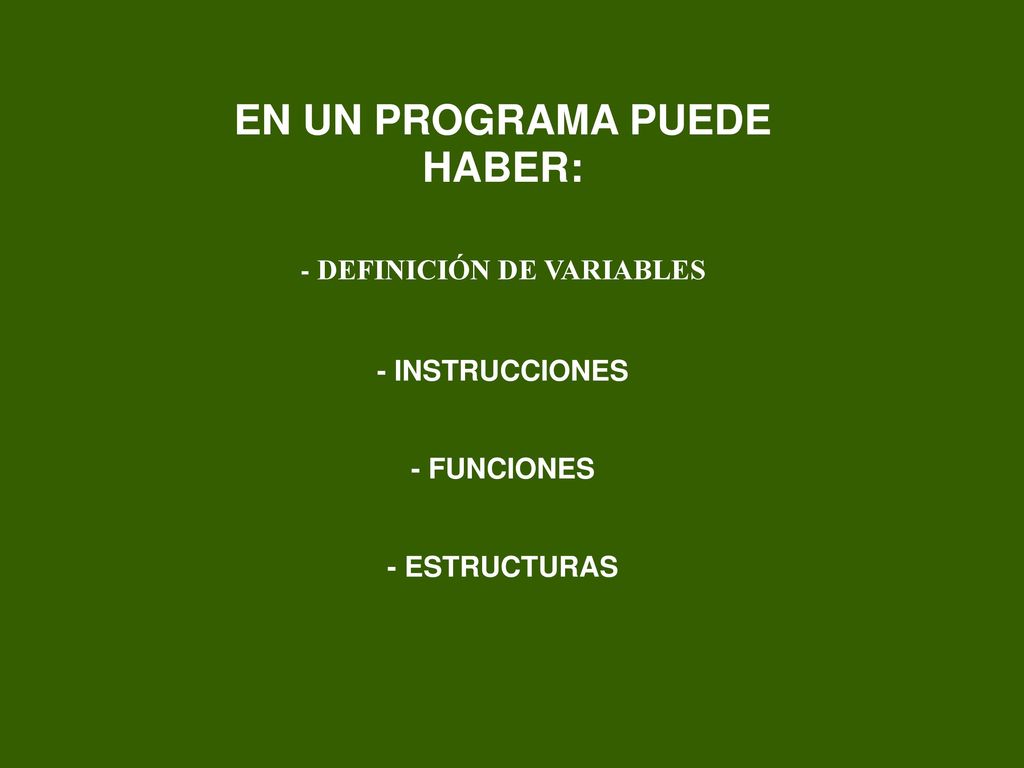 EN UN PROGRAMA PUEDE HABER:

- DEFINICIÓN DE VARIABLES

- INSTRUCCIONES

- FUNCIONES

- ESTRUCTURAS